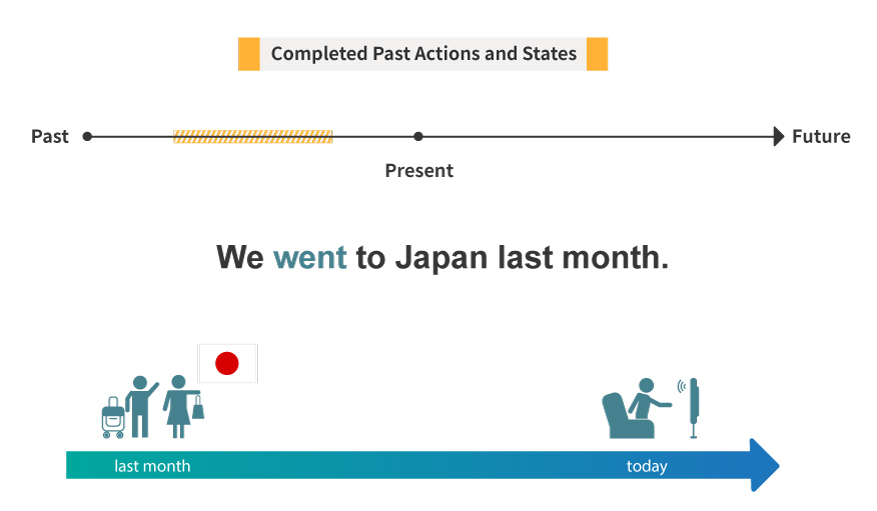 Completed Past Actions and States

Past

Present

Future

We went to Japan last month.

last month

today